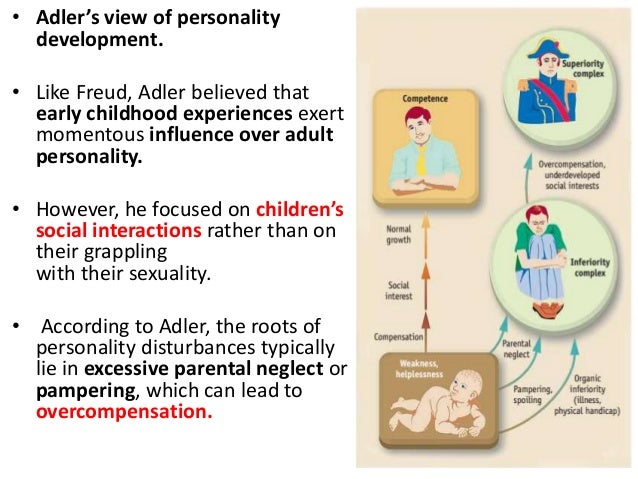 • Adler's view of personality development.

• Like Freud, Adler believed that early childhood experiences exert momentous influence over adult personality.

• However, he focused on children's social interactions rather than on their grappling
with their sexuality.

• According to Adler, the roots of personality disturbances typically lie in excessive parental neglect or pampering, which can lead to overcompensation.

Superiority complex

Competence

Overcompensation, underdeveloped social interests

Normal growth

Inferiority complex

Social interest

Compensation

Parental neglect

Weakness, helplessness

Pampering, spoiling

Organic inferiority (illness, physical handicap)